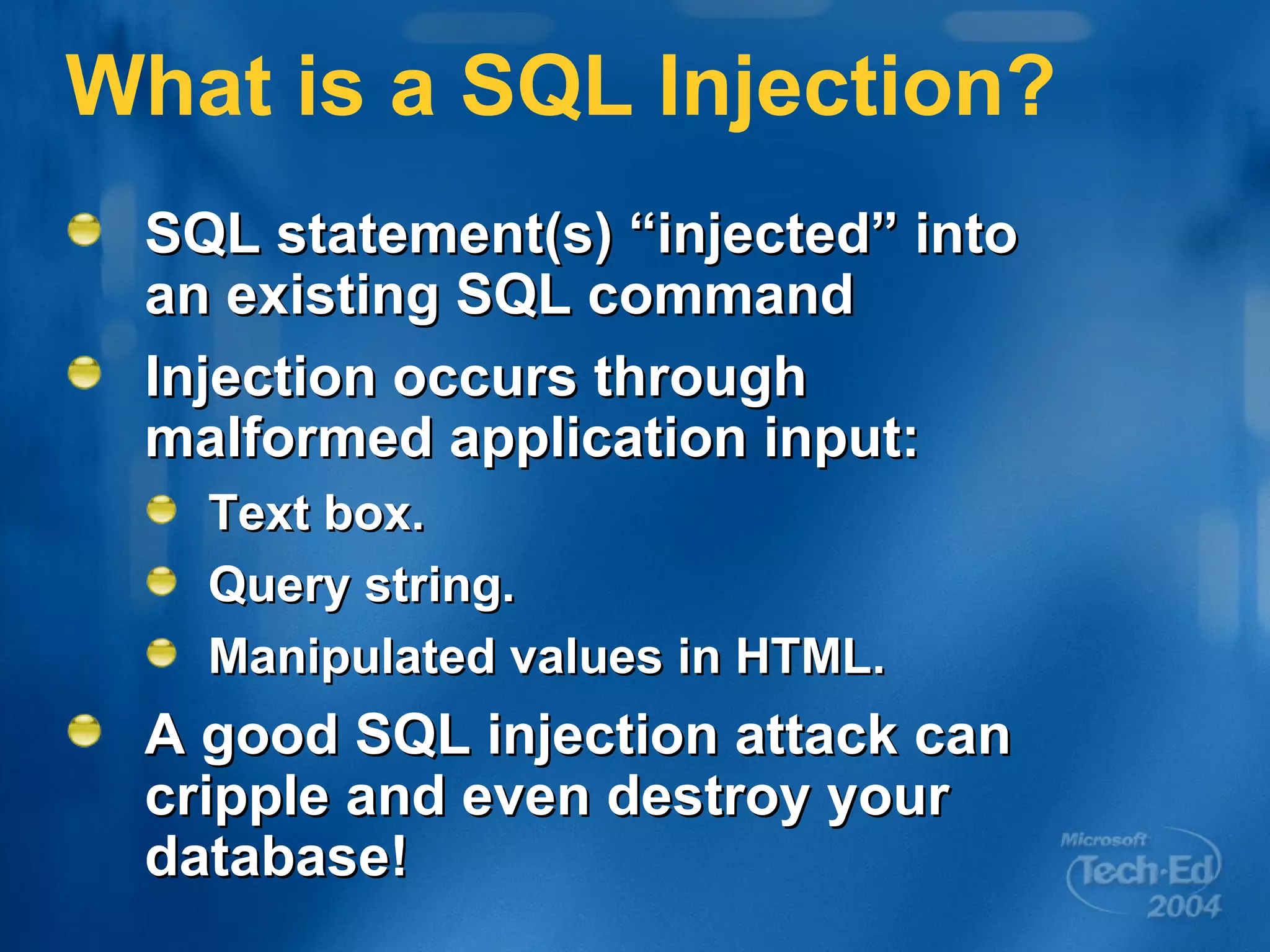 What is a SQL Injection?

SQL statement(s) “injected” into an existing SQL command

Injection occurs through malformed application input:

Text box.

Query string.

Manipulated values in HTML.

A good SQL injection attack can cripple and even destroy your database!

Microsoft Tech·Ed 2004